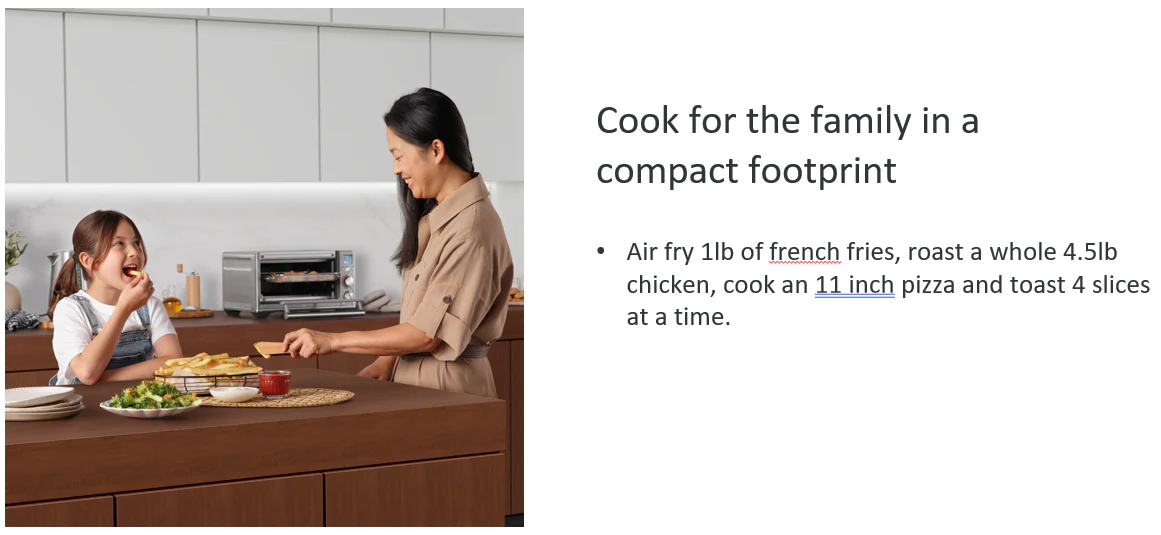 Cook for the family in a compact footprint

• Air fry 1lb of french fries, roast a whole 4.5lb chicken, cook an 11 inch pizza and toast 4 slices at a time.